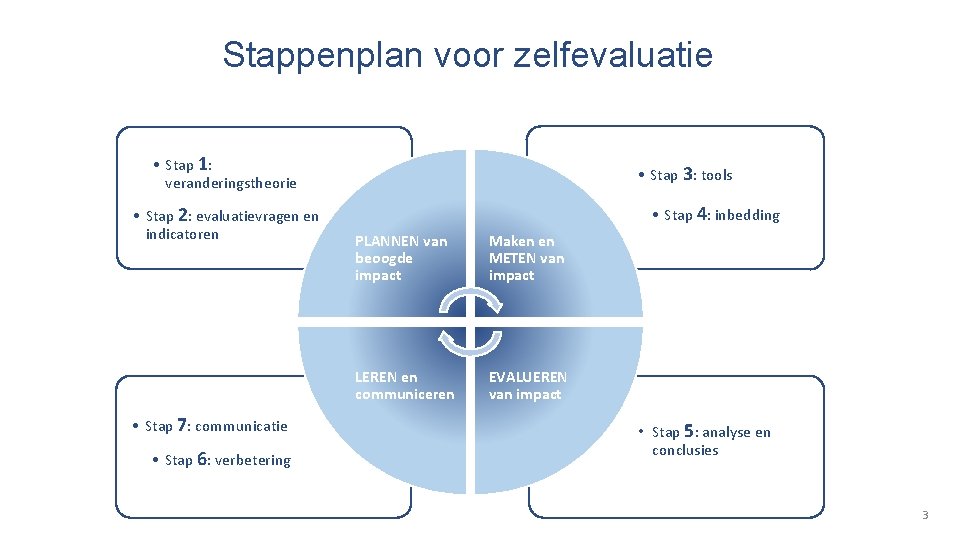 Stappenplan voor zelfevaluatie

• Stap 1: veranderingstheorie

• Stap 2: evaluatievragen en indicatoren

• Stap 3: tools

• Stap 4: inbedding

PLANNEN van beoogde impact

Maken en METEN van impact

LEREN en communiceren

EVALUEREN van impact

• Stap 7: communicatie

• Stap 6: verbetering

• Stap 5: analyse en conclusies

3